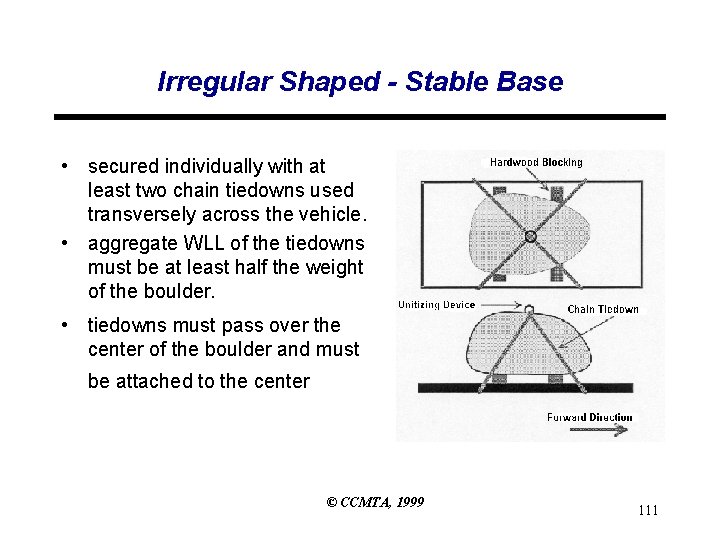 Irregular Shaped - Stable Base

• secured individually with at least two chain tiedowns used transversely across the vehicle.
• aggregate WLL of the tiedowns must be at least half the weight of the boulder.
• tiedowns must pass over the center of the boulder and must be attached to the center

Hardwood Blocking

Unitizing Device

Chain Tiedown

Forward Direction

© CCMTA, 1999

111